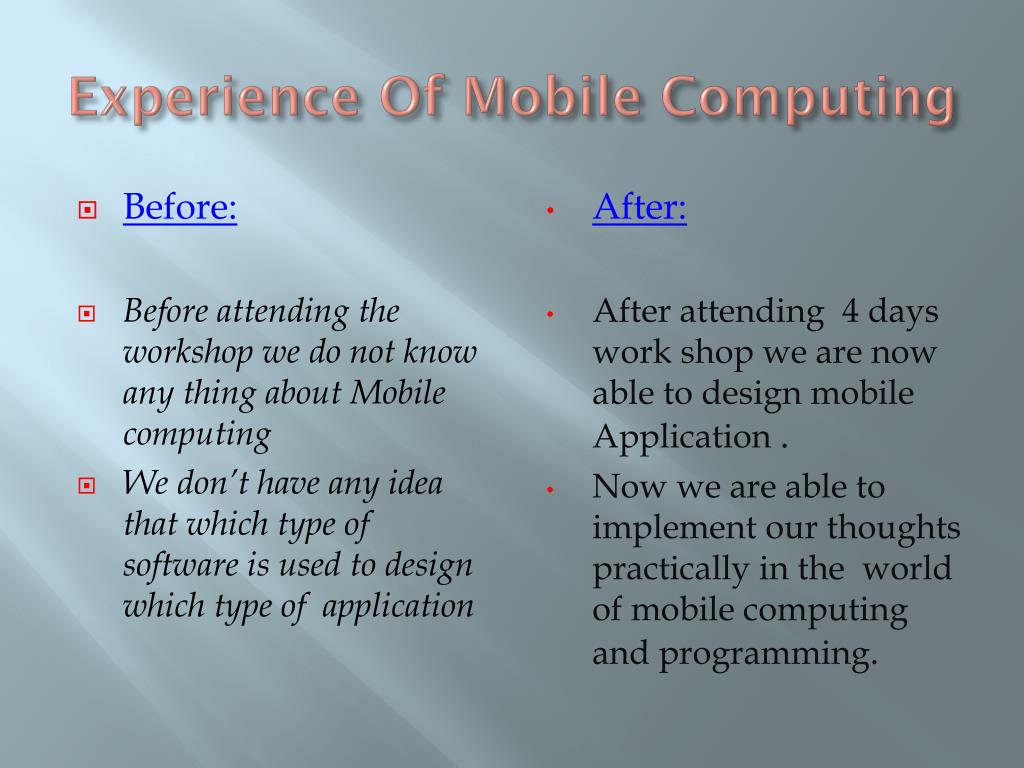 Experience Of Mobile Computing

Before:

Before attending the workshop we do not know any thing about Mobile computing

We don't have any idea that which type of software is used to design which type of application

After:

After attending 4 days work shop we are now able to design mobile Application .

Now we are able to implement our thoughts practically in the world of mobile computing and programming.